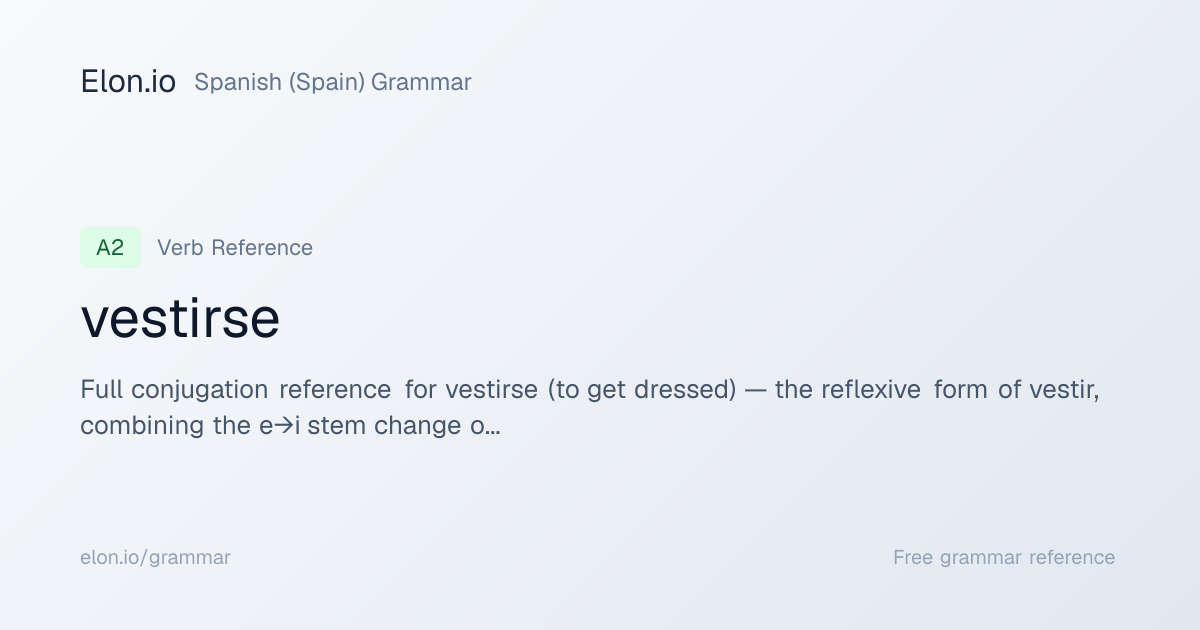 Elon.io Spanish (Spain) Grammar

A2 Verb Reference

vestirse

Full conjugation reference for vestirse (to get dressed) — the reflexive form of vestir, combining the e→i stem change o...

elon.io/grammar

Free grammar reference